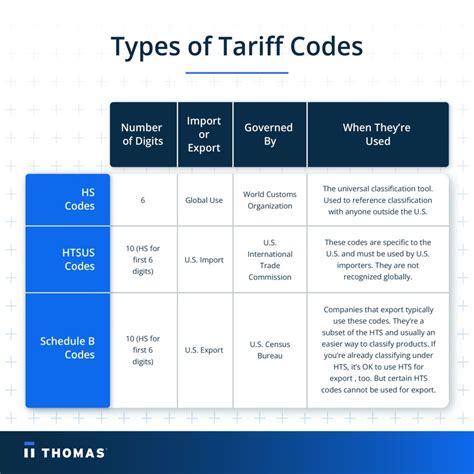 Types of Tariff Codes

| | Number of Digits | Import or Export | Governed By | When They're Used |
|---|---|---|---|---|
| HS Codes | 6 | Global Use | World Customs Organization | The universal classification tool. Used to reference classification with anyone outside the U.S. |
| HTSUS Codes | 10 (HS for first 6 digits) | U.S. Import | U.S. International Trade Commission | These codes are specific to the U.S. and must be used by U.S. importers. They are not recognized globally. |
| Schedule B Codes | 10 (HS for first 6 digits) | U.S. Export | U.S. Census Bureau | Companies that export typically use these codes. They're a subset of the HTS and usually an easier way to classify products. If you're already classifying under HTS, it's OK to use HTS for export , too. But certain HTS codes cannot be used for export. |

THOMAS